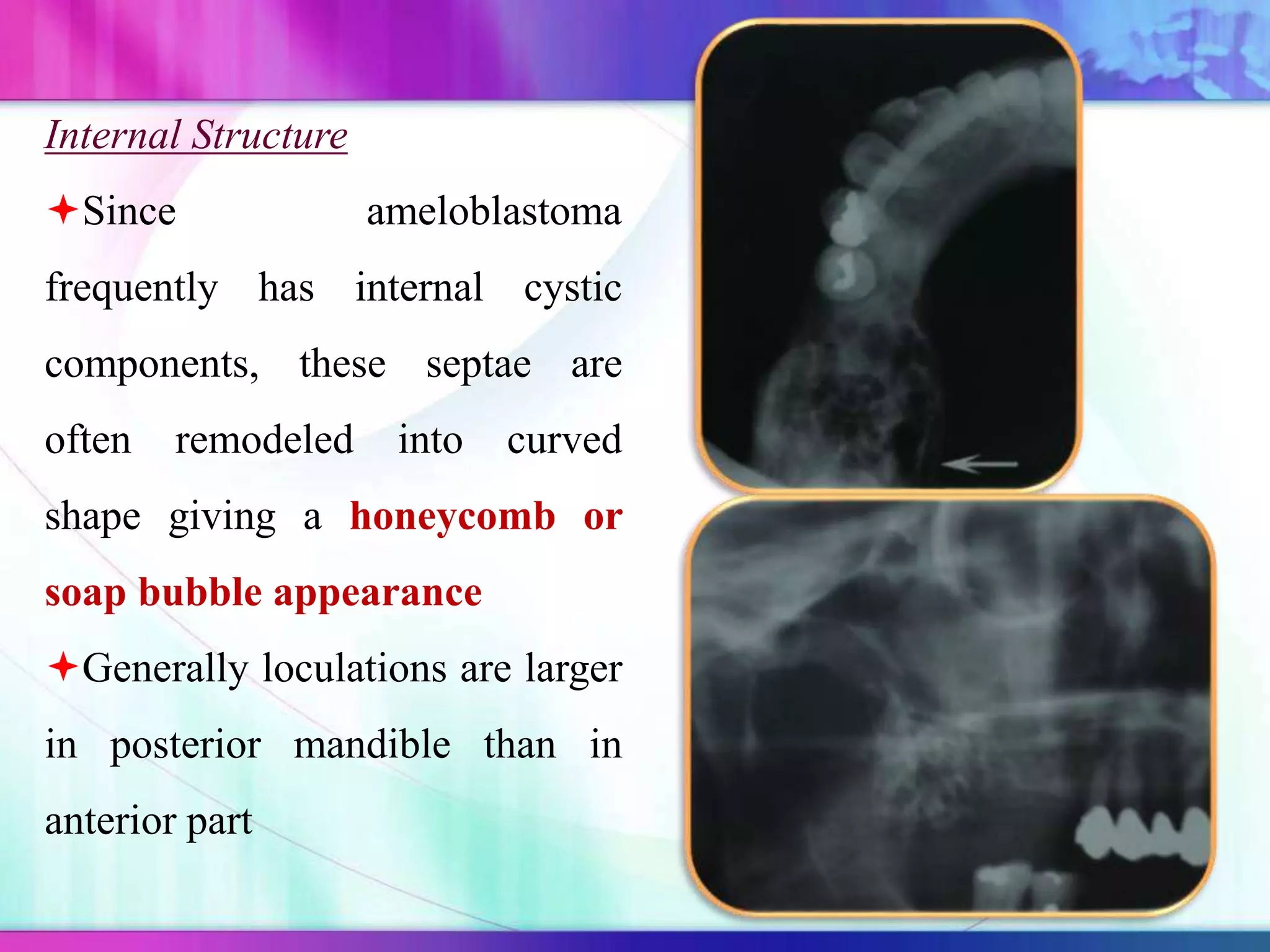 Internal Structure

✦Since ameloblastoma frequently has internal cystic components, these septae are often remodeled into curved shape giving a honeycomb or soap bubble appearance

✦Generally loculations are larger in posterior mandible than in anterior part